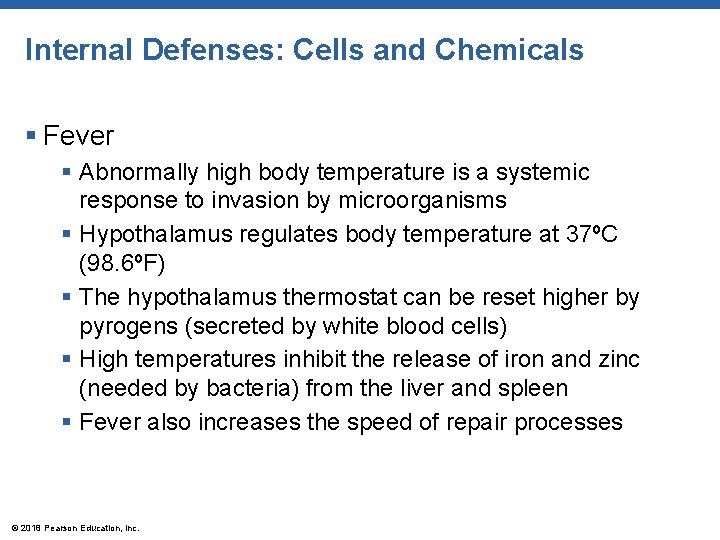 Internal Defenses: Cells and Chemicals

▪ Fever
▪ Abnormally high body temperature is a systemic response to invasion by microorganisms
▪ Hypothalamus regulates body temperature at 37ºC (98.6ºF)
▪ The hypothalamus thermostat can be reset higher by pyrogens (secreted by white blood cells)
▪ High temperatures inhibit the release of iron and zinc (needed by bacteria) from the liver and spleen
▪ Fever also increases the speed of repair processes

© 2018 Pearson Education, Inc.